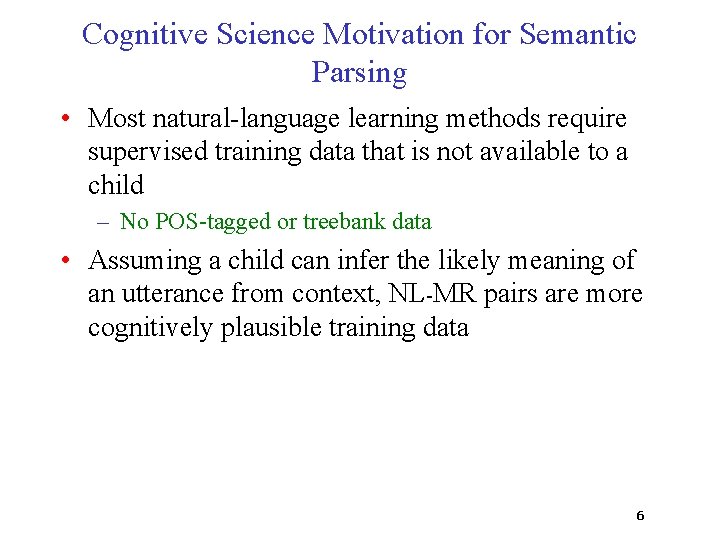 Cognitive Science Motivation for Semantic Parsing

• Most natural-language learning methods require supervised training data that is not available to a child

– No POS-tagged or treebank data

• Assuming a child can infer the likely meaning of an utterance from context, NL-MR pairs are more cognitively plausible training data

6